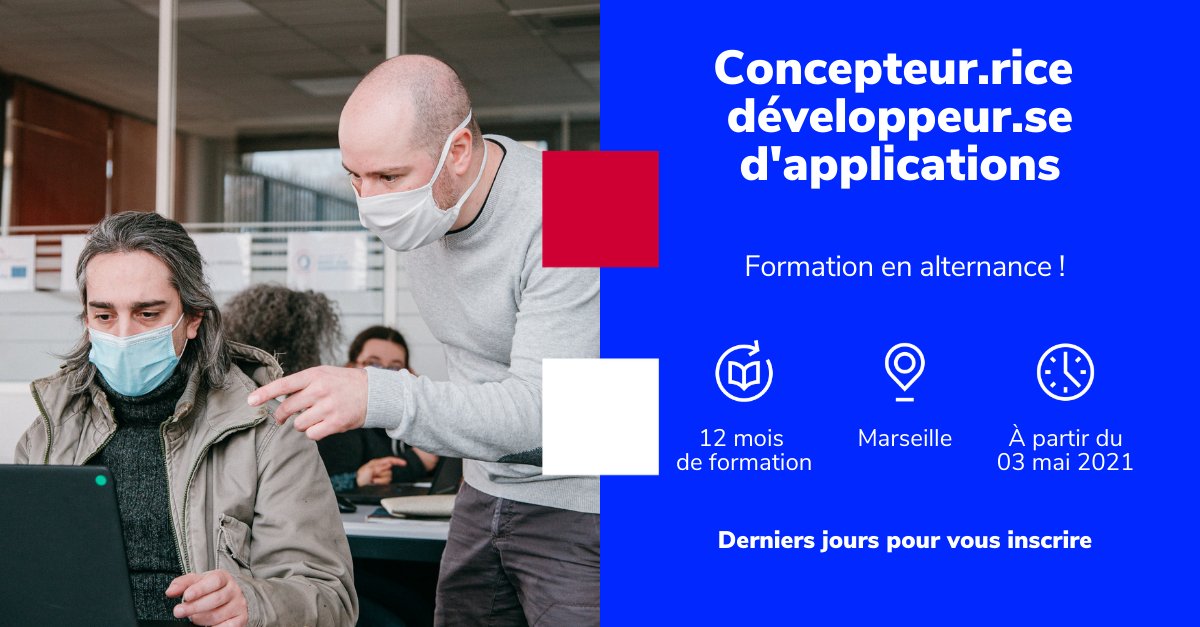 Concepteur.rice développeur.se d'applications

Formation en alternance !

12 mois de formation

Marseille

À partir du 03 mai 2021

Derniers jours pour vous inscrire